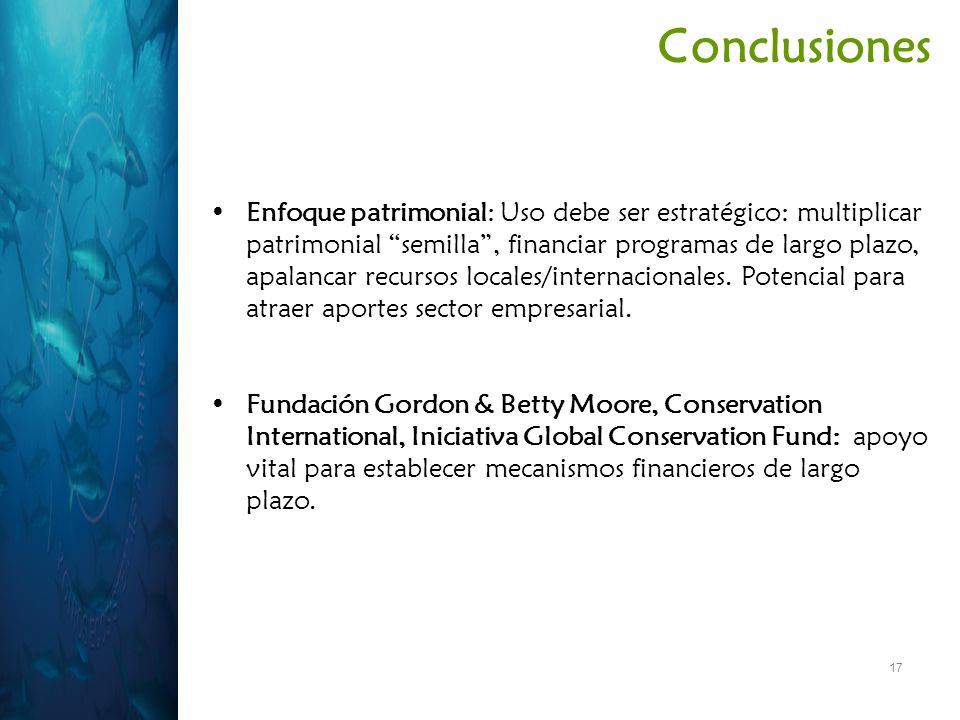 Conclusiones

• Enfoque patrimonial: Uso debe ser estratégico: multiplicar patrimonial “semilla”, financiar programas de largo plazo, apalancar recursos locales/internacionales. Potencial para atraer aportes sector empresarial.

• Fundación Gordon & Betty Moore, Conservation International, Iniciativa Global Conservation Fund: apoyo vital para establecer mecanismos financieros de largo plazo.

17